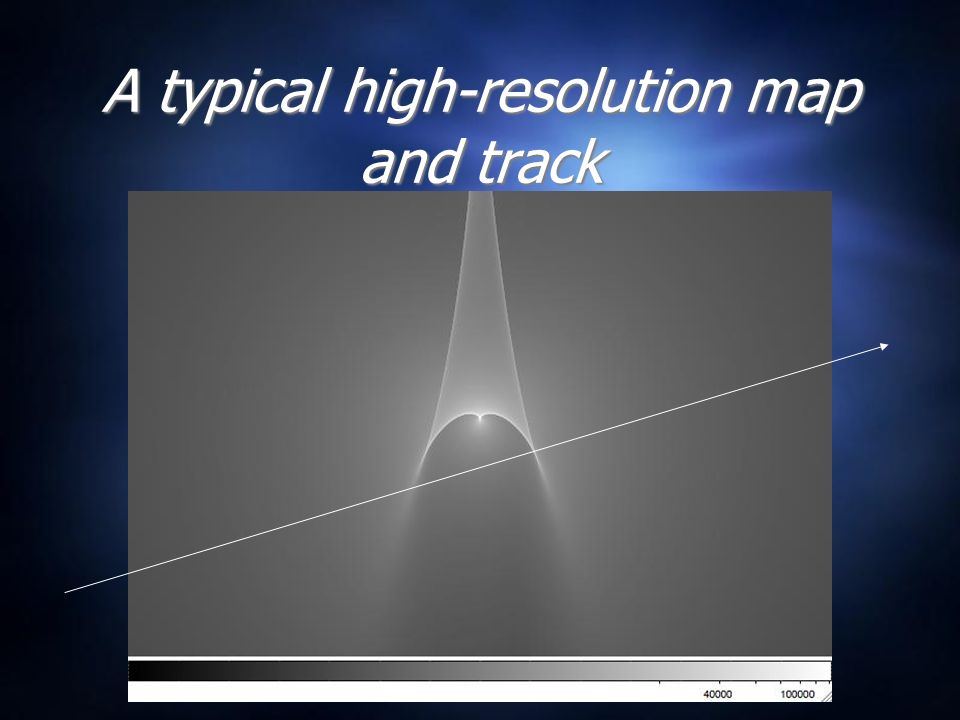 A typical high-resolution map and track

40000 100000